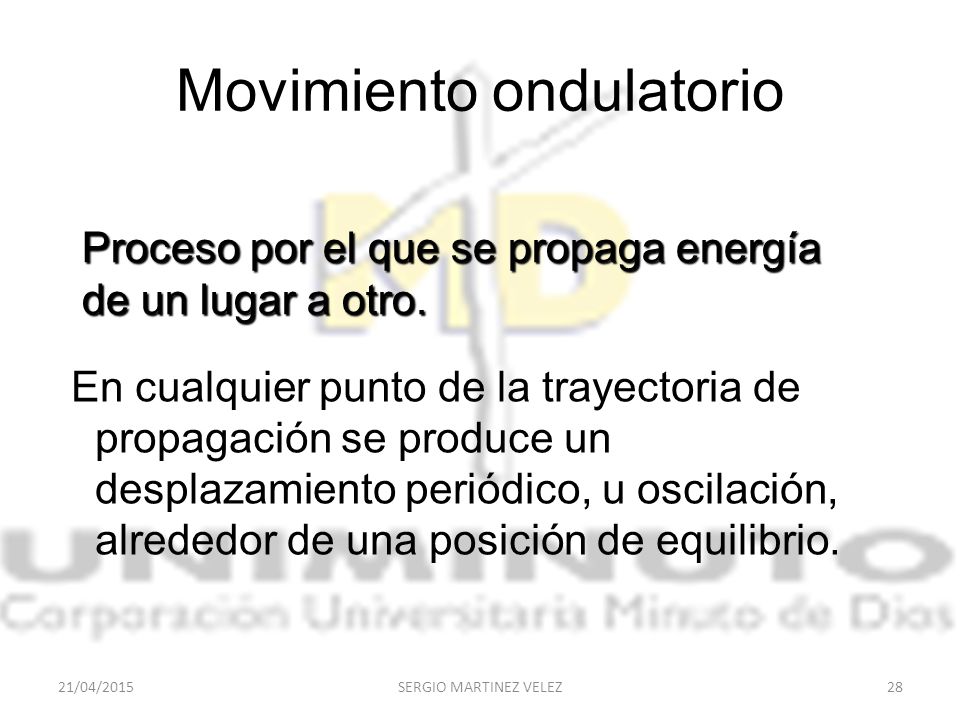 Movimiento ondulatorio

Proceso por el que se propaga energía de un lugar a otro.

En cualquier punto de la trayectoria de propagación se produce un desplazamiento periódico, u oscilación, alrededor de una posición de equilibrio.

UNIMINUTO
Corporación Universitaria Minuto de Dios

21/04/2015 SERGIO MARTINEZ VELEZ 28